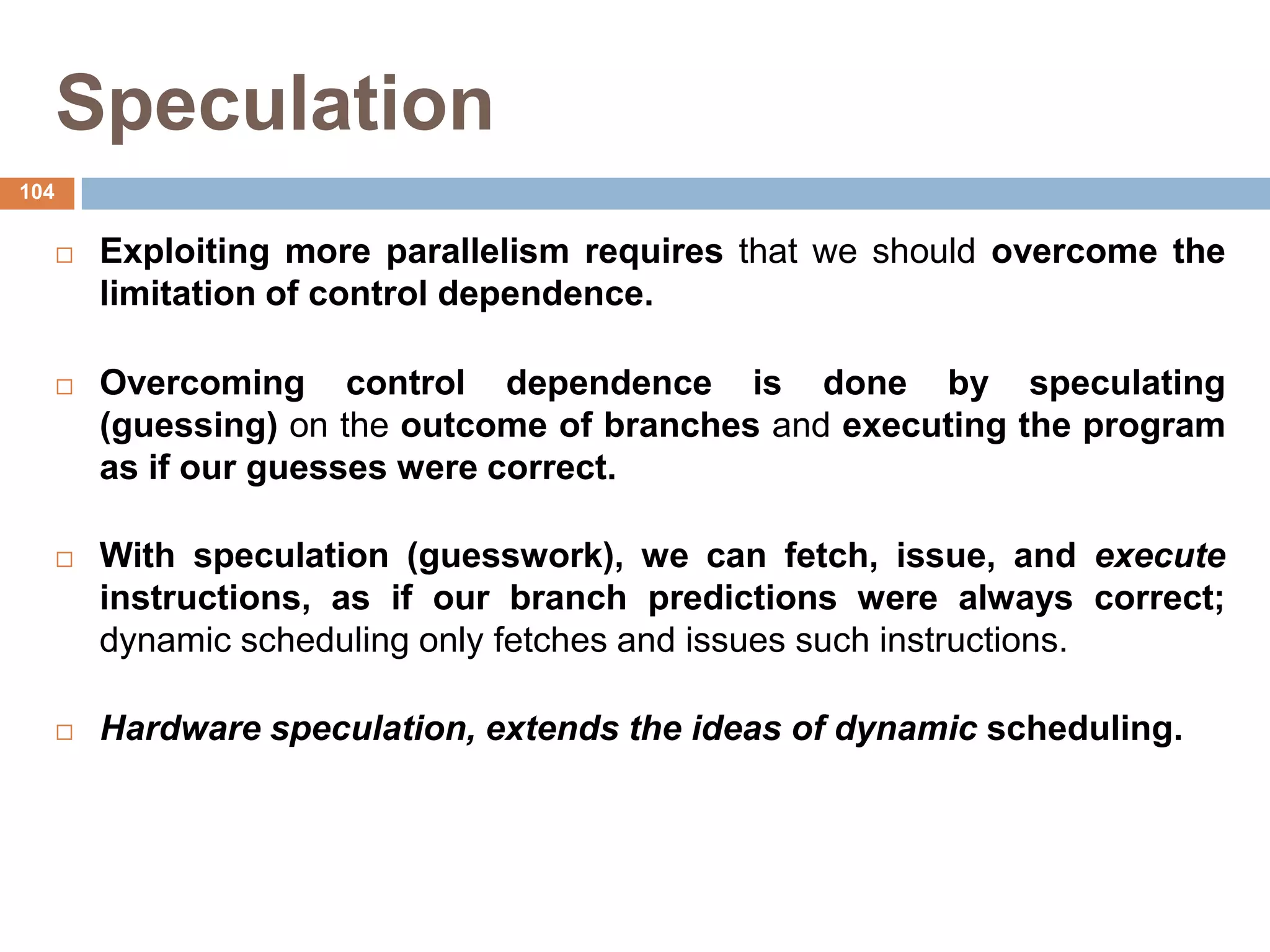 Speculation

104

□ Exploiting more parallelism requires that we should overcome the limitation of control dependence.

□ Overcoming control dependence is done by speculating (guessing) on the outcome of branches and executing the program as if our guesses were correct.

□ With speculation (guesswork), we can fetch, issue, and execute instructions, as if our branch predictions were always correct; dynamic scheduling only fetches and issues such instructions.

□ Hardware speculation, extends the ideas of dynamic scheduling.